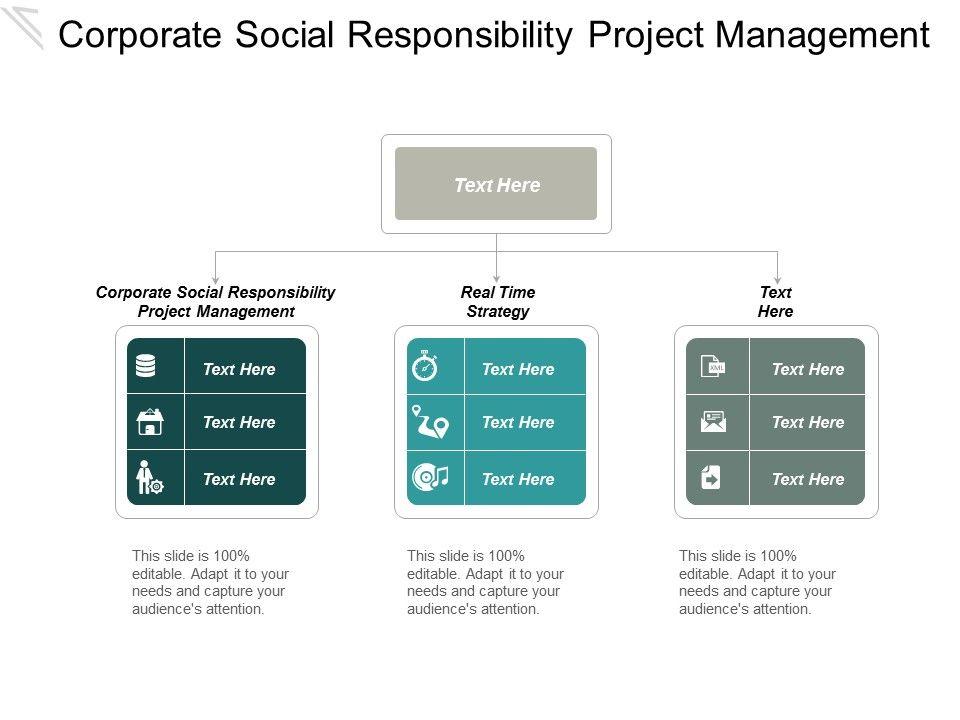 Corporate Social Responsibility Project Management

Text Here

Corporate Social Responsibility Project Management

Text Here

Text Here

Text Here

This slide is 100% editable. Adapt it to your needs and capture your audience's attention.

Real Time Strategy

Text Here

Text Here

Text Here

This slide is 100% editable. Adapt it to your needs and capture your audience's attention.

Text Here

XML

Text Here

Text Here

Text Here

This slide is 100% editable. Adapt it to your needs and capture your audience's attention.